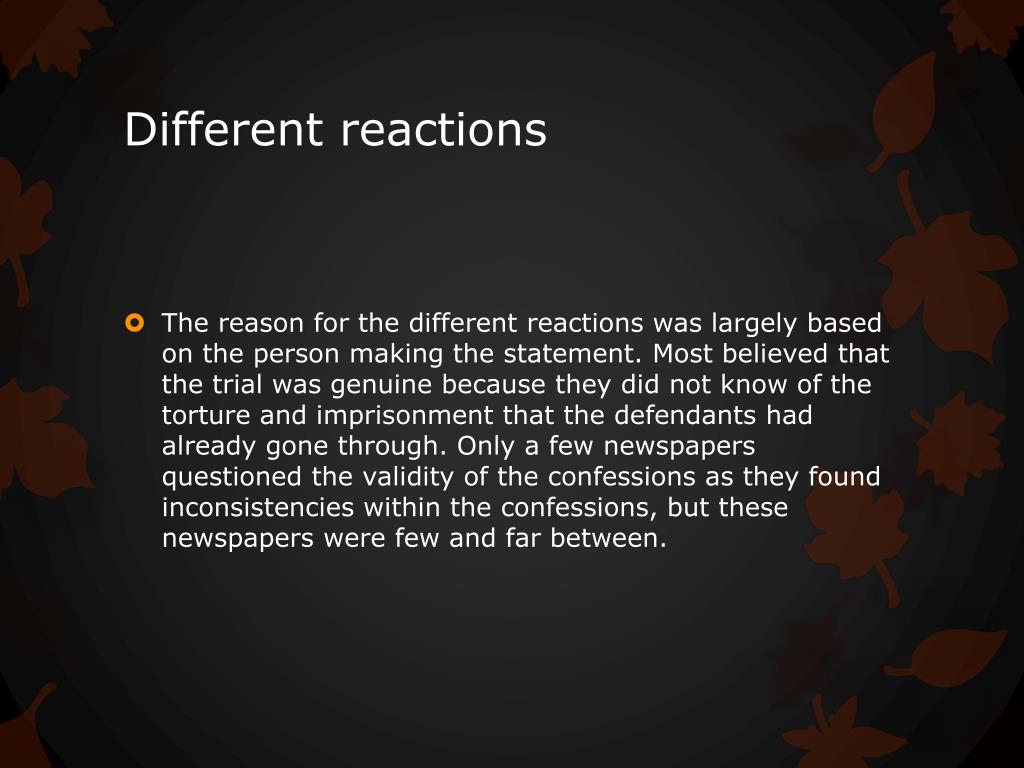 Different reactions

The reason for the different reactions was largely based on the person making the statement. Most believed that the trial was genuine because they did not know of the torture and imprisonment that the defendants had already gone through. Only a few newspapers questioned the validity of the confessions as they found inconsistencies within the confessions, but these newspapers were few and far between.